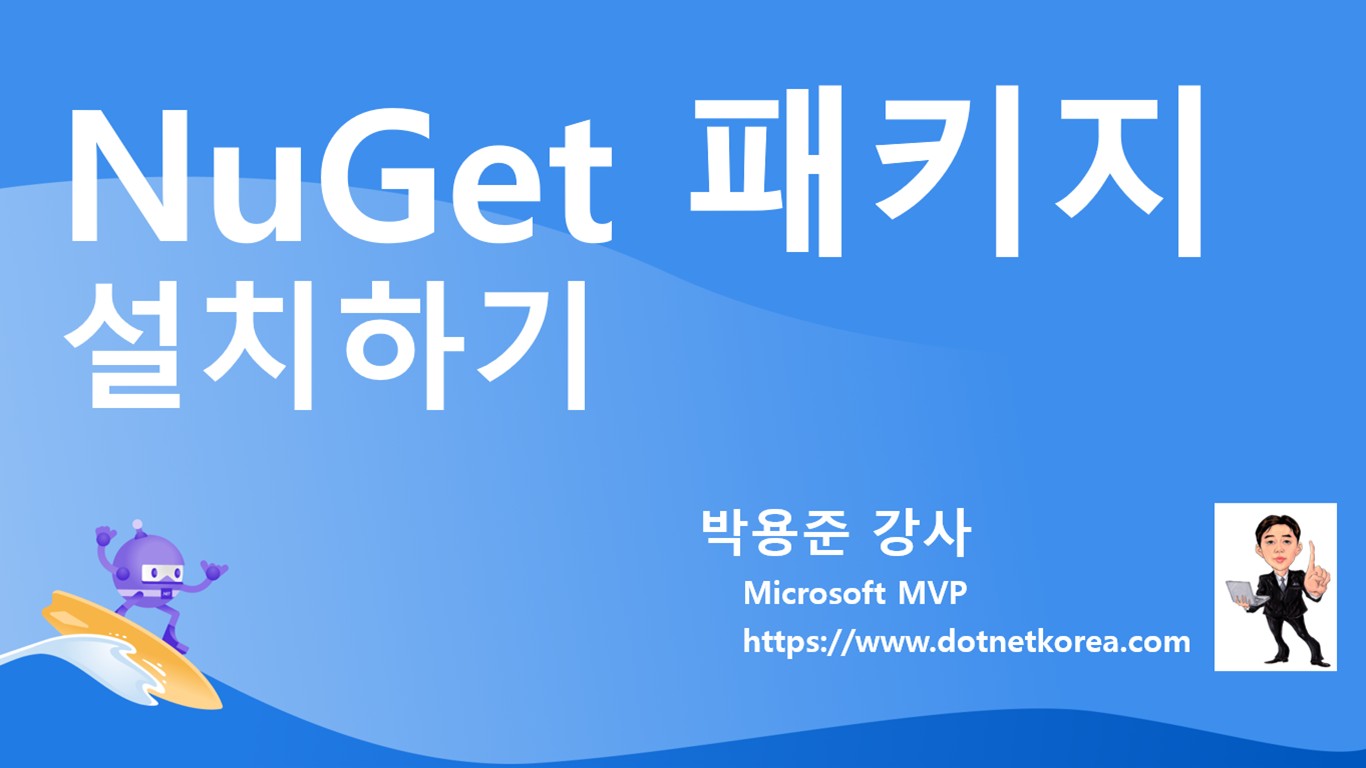 NuGet 패키지 설치하기

박용준 강사

Microsoft MVP

https://www.dotnetkorea.com